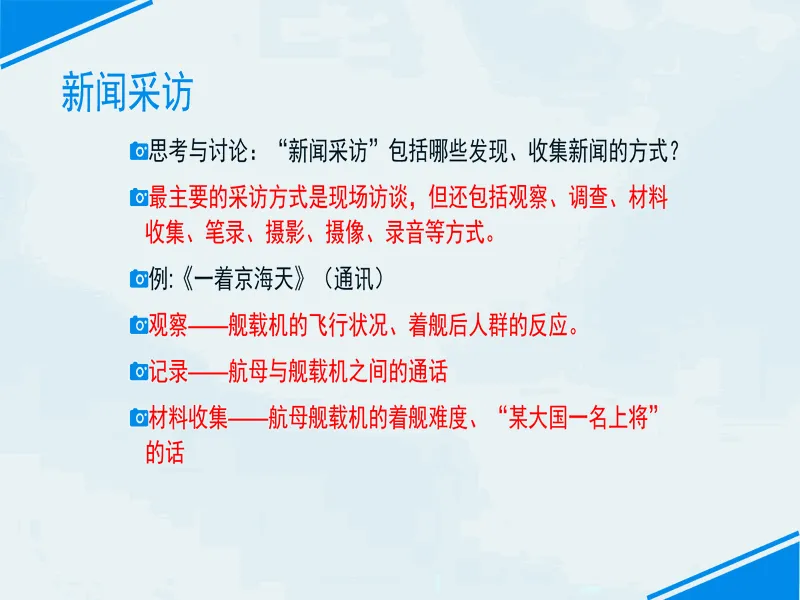 新闻采访

思考与讨论：“新闻采访”包括哪些发现、收集新闻的方式？

最主要的采访方式是现场访谈，但还包括观察、调查、材料收集、笔录、摄影、摄像、录音等方式。

例:《一着京海天》（通讯）

观察——舰载机的飞行状况、着舰后人群的反应。

记录——航母与舰载机之间的通话

材料收集——航母舰载机的着舰难度、“某大国一名上将”的话